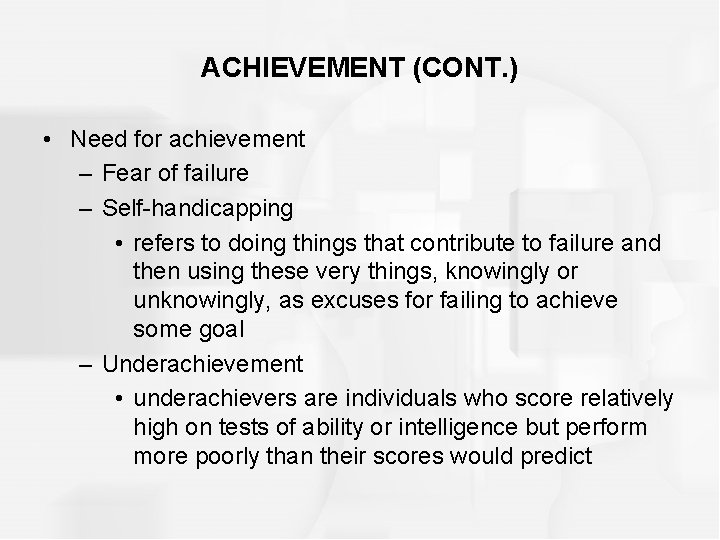 ACHIEVEMENT (CONT.)

• Need for achievement
– Fear of failure
– Self-handicapping
• refers to doing things that contribute to failure and then using these very things, knowingly or unknowingly, as excuses for failing to achieve some goal
– Underachievement
• underachievers are individuals who score relatively high on tests of ability or intelligence but perform more poorly than their scores would predict